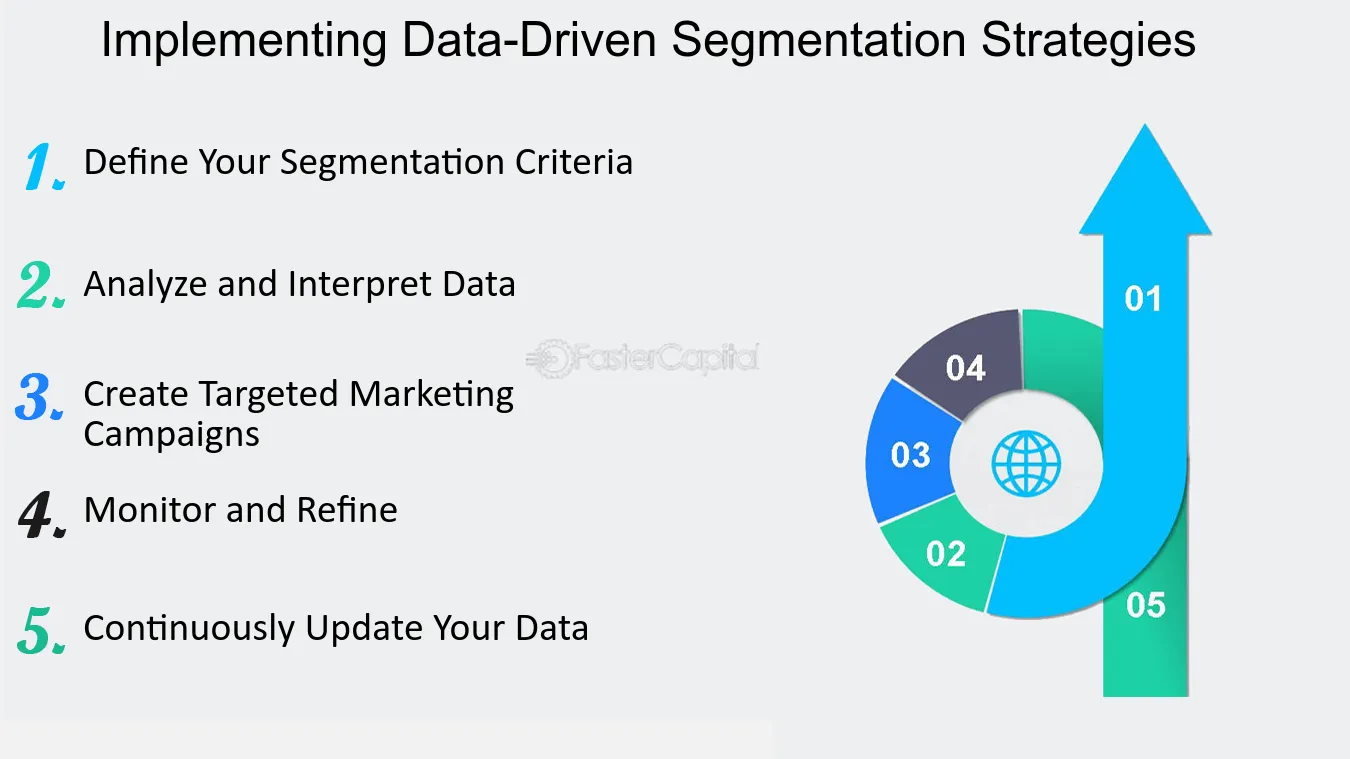 Implementing Data-Driven Segmentation Strategies

1. Define Your Segmentation Criteria

2. Analyze and Interpret Data

3. Create Targeted Marketing Campaigns

4. Monitor and Refine

5. Continuously Update Your Data

01

04

03

02

05

FasterCapital